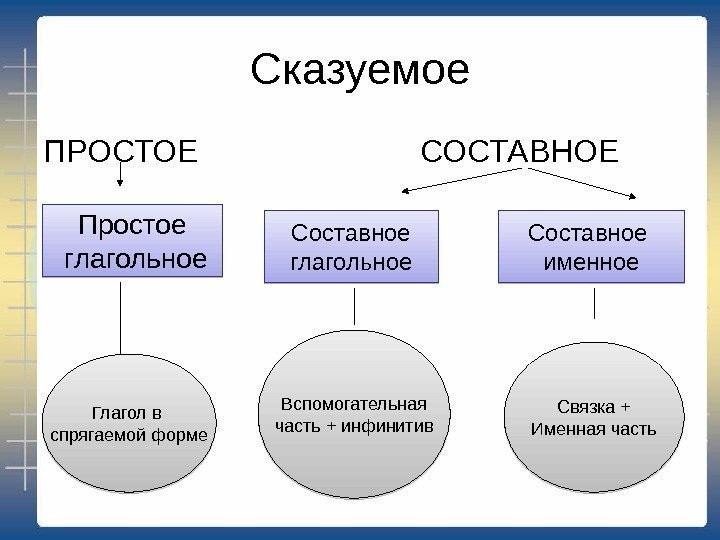 Сказуемое

ПРОСТОЕ

СОСТАВНОЕ

Простое глагольное

Составное глагольное

Составное именное

Глагол в спрягаемой форме

Вспомогательная часть + инфинитив

Связка + Именная часть